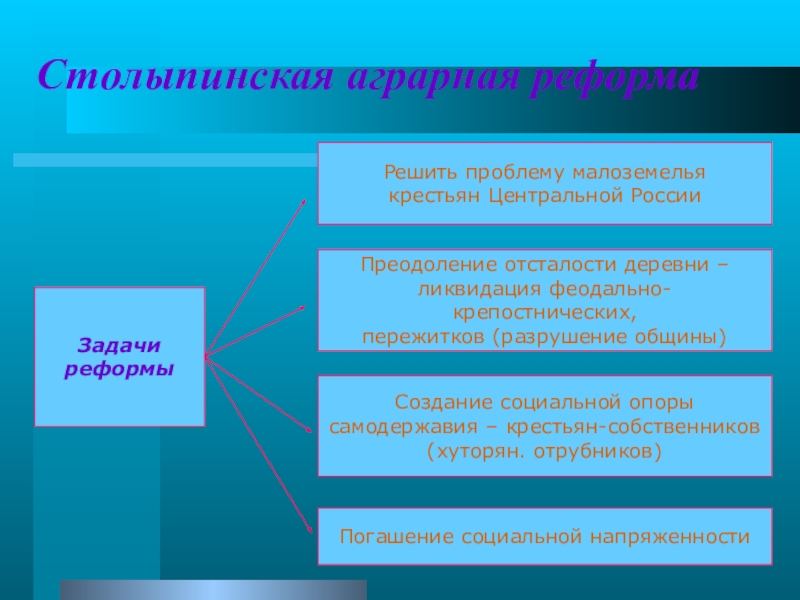 Столыпинская аграрная реформа

Задачи реформы

Решить проблему малоземелья крестьян Центральной России

Преодоление отсталости деревни – ликвидация феодально-крепостнических, пережитков (разрушение общины)

Создание социальной опоры самодержавия – крестьян-собственников (хуторян. отрубников)

Погашение социальной напряженности